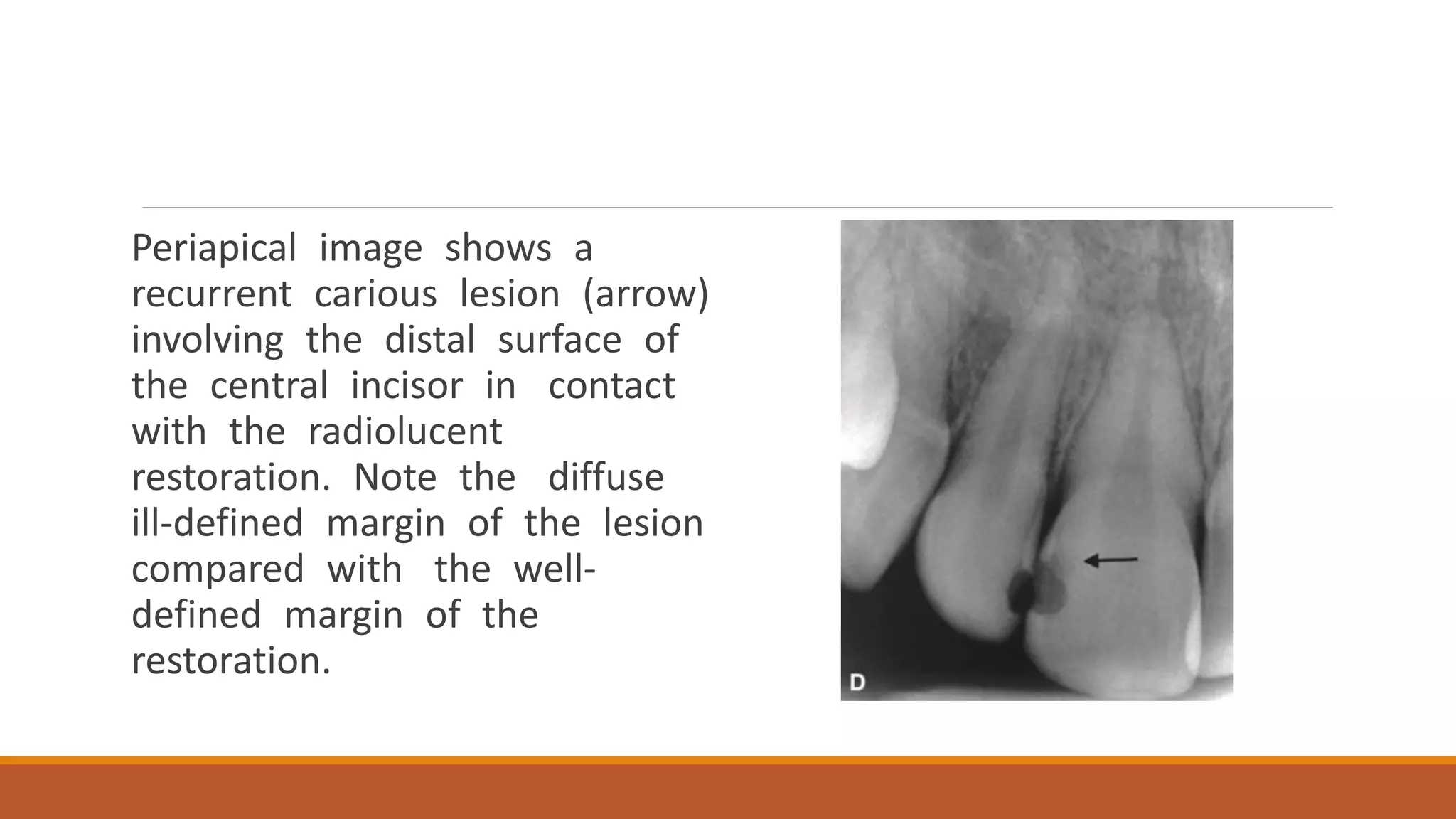 Periapical image shows a recurrent carious lesion (arrow) involving the distal surface of the central incisor in contact with the radiolucent restoration. Note the diffuse ill-defined margin of the lesion compared with the well-defined margin of the restoration.

D